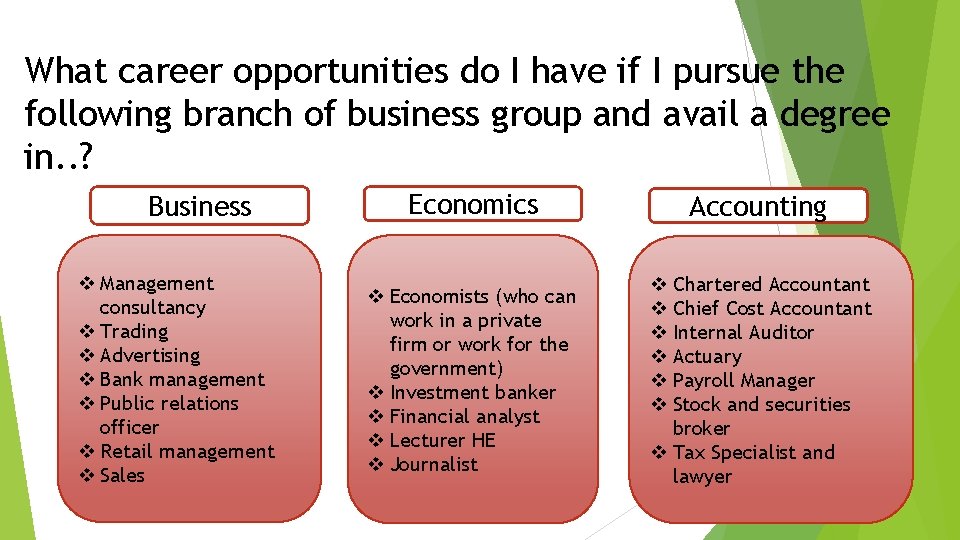 What career opportunities do I have if I pursue the following branch of business group and avail a degree in..?

Business

❖ Management consultancy
❖ Trading
❖ Advertising
❖ Bank management
❖ Public relations officer
❖ Retail management
❖ Sales

Economics

❖ Economists (who can work in a private firm or work for the government)
❖ Investment banker
❖ Financial analyst
❖ Lecturer HE
❖ Journalist

Accounting

❖ Chartered Accountant
❖ Chief Cost Accountant
❖ Internal Auditor
❖ Actuary
❖ Payroll Manager
❖ Stock and securities broker
❖ Tax Specialist and lawyer